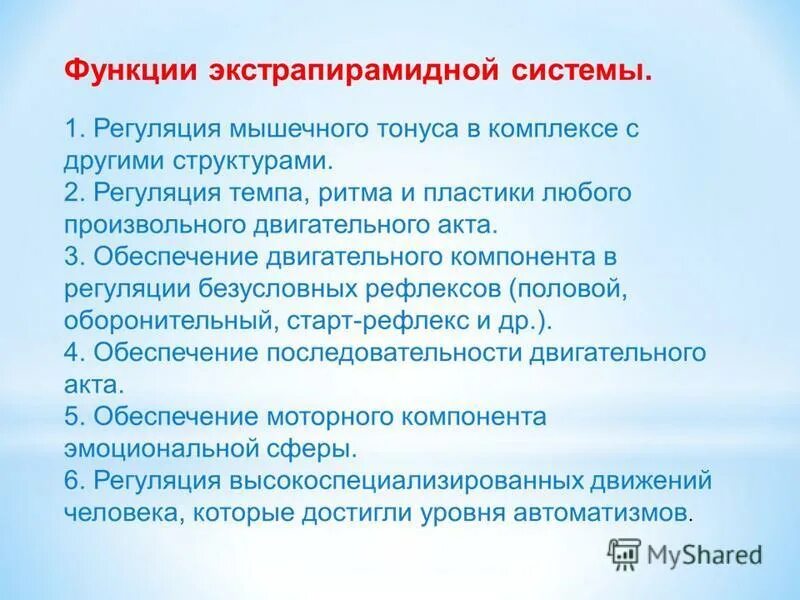 Функции экстрапирамидной системы.

1. Регуляция мышечного тонуса в комплексе с другими структурами.
2. Регуляция темпа, ритма и пластики любого произвольного двигательного акта.
3. Обеспечение двигательного компонента в регуляции безусловных рефлексов (половой, оборонительный, старт-рефлекс и др.).
4. Обеспечение последовательности двигательного акта.
5. Обеспечение моторного компонента эмоциональной сферы.
6. Регуляция высокоспециализированных движений человека, которые достигли уровня автоматизмов.

MyShared